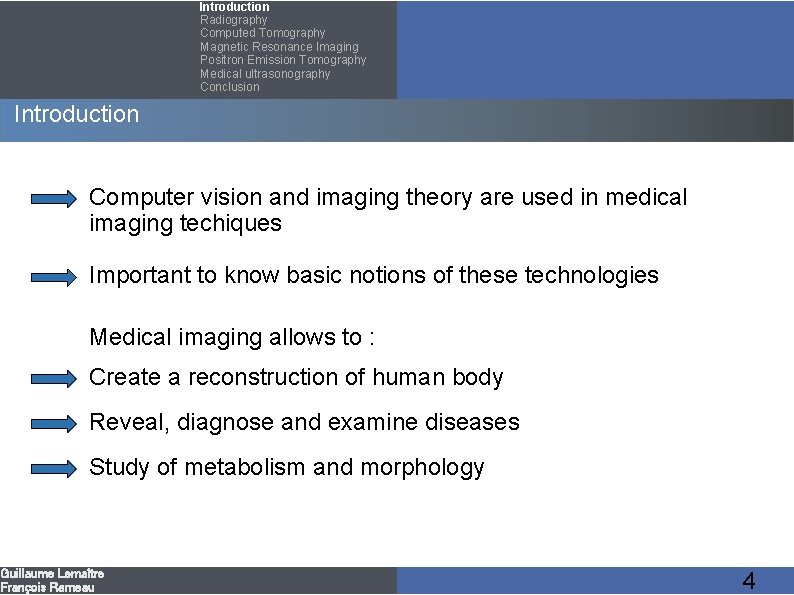 Introduction
Radiography
Computed Tomography
Magnetic Resonance Imaging
Positron Emission Tomography
Medical ultrasonography
Conclusion

Introduction

Computer vision and imaging theory are used in medical imaging techiques

Important to know basic notions of these technologies

Medical imaging allows to :

Create a reconstruction of human body

Reveal, diagnose and examine diseases

Study of metabolism and morphology

Guillaume Lemaître
François Rameau

4